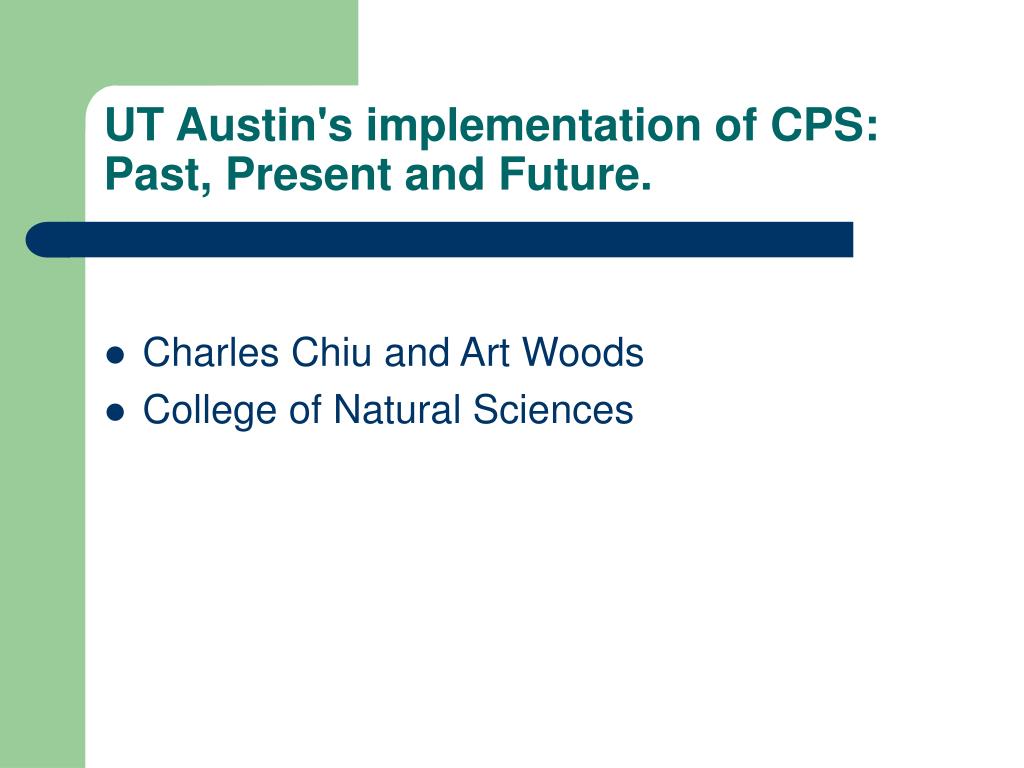 UT Austin's implementation of CPS: Past, Present and Future.

- Charles Chiu and Art Woods
- College of Natural Sciences